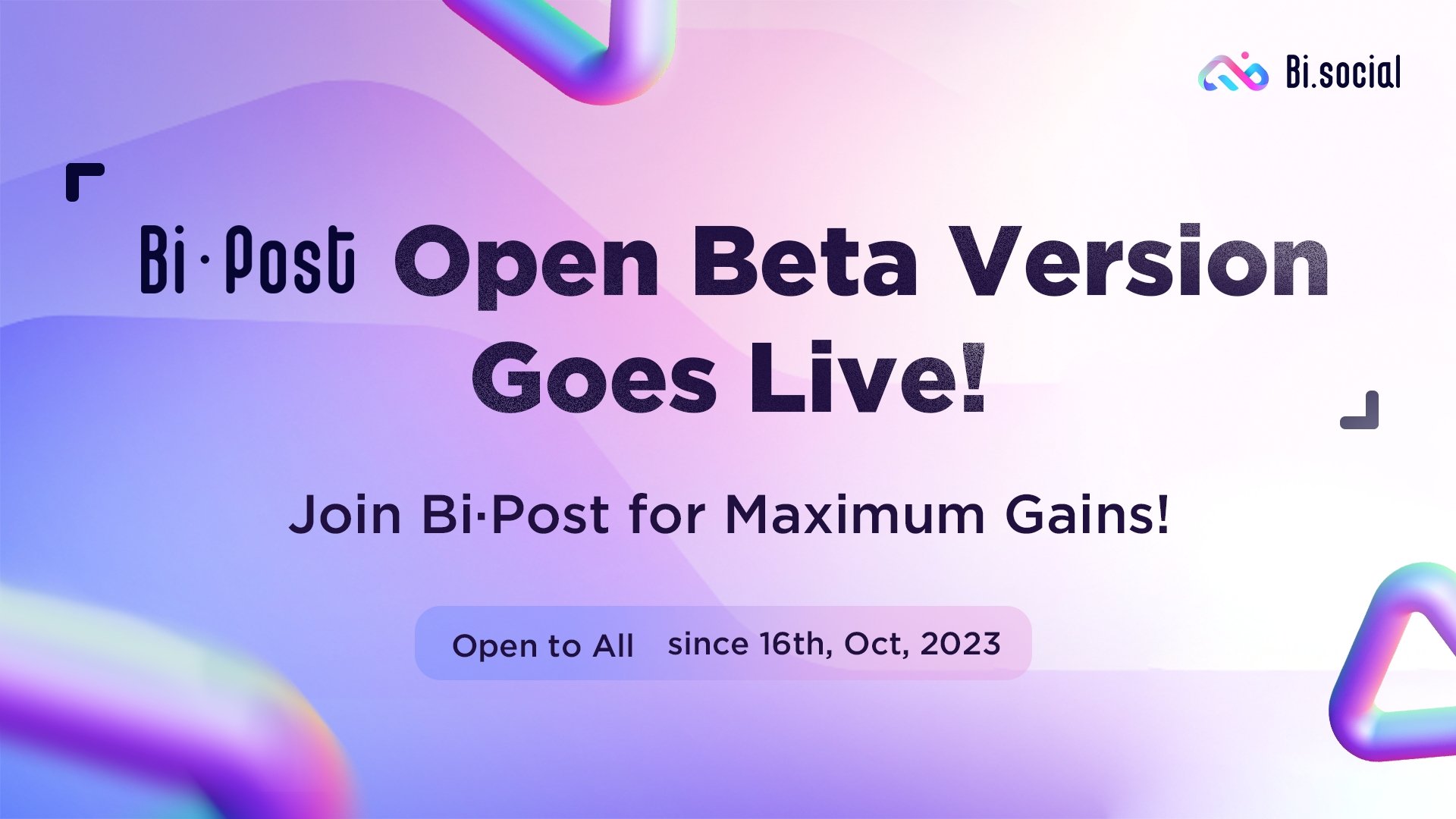 Bi.social

Bi·Post Open Beta Version Goes Live!

Join Bi·Post for Maximum Gains!

Open to All since 16th, Oct, 2023